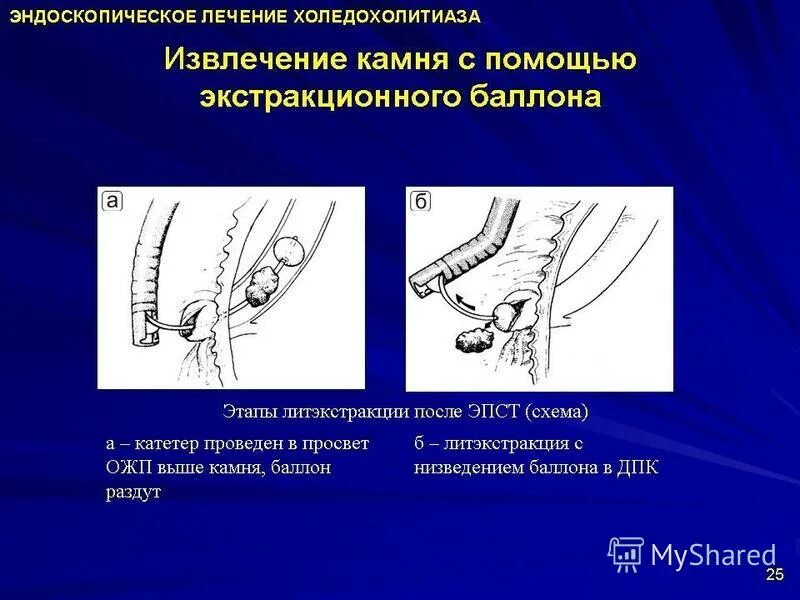 ЭНДОСКОПИЧЕСКОЕ ЛЕЧЕНИЕ ХОЛЕДОХОЛИТИАЗА

Извлечение камня с помощью экстракционного баллона

а

б

Этапы литэкстракции после ЭПСТ (схема)

а – катетер проведен в просвет ОЖП выше камня, баллон раздут

б – литэкстракция с низведением баллона в ДПК

MyShared

25